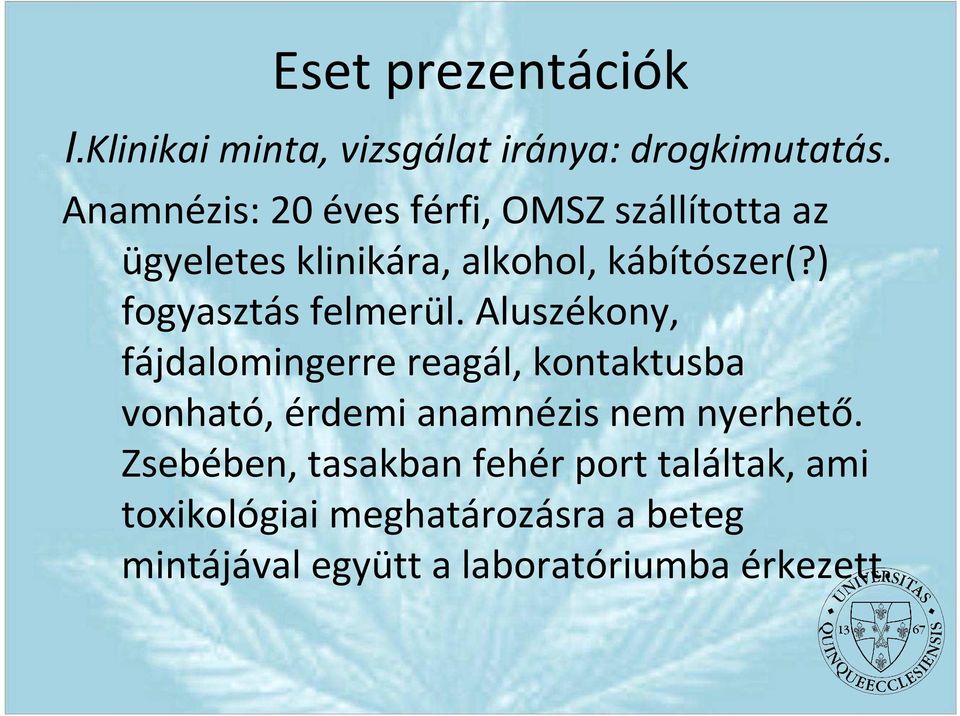 Eset prezentációk

I.Klinikai minta, vizsgálat iránya: drogkimutatás.

Anamnézis: 20 éves férfi, OMSZ szállította az ügyeletes klinikára, alkohol, kábítószer(?) fogyasztás felmerül. Aluszékony, fájdalomingerre reagál, kontaktusba vonható, érdemi anamnézis nem nyerhető. Zsebében, tasakban fehér port találtak, ami toxikológiai meghatározásra a beteg mintájával együtt a laboratóriumba érkezett.

UNIVERSITAS QUINQUEECCLESIENSIS 13 67